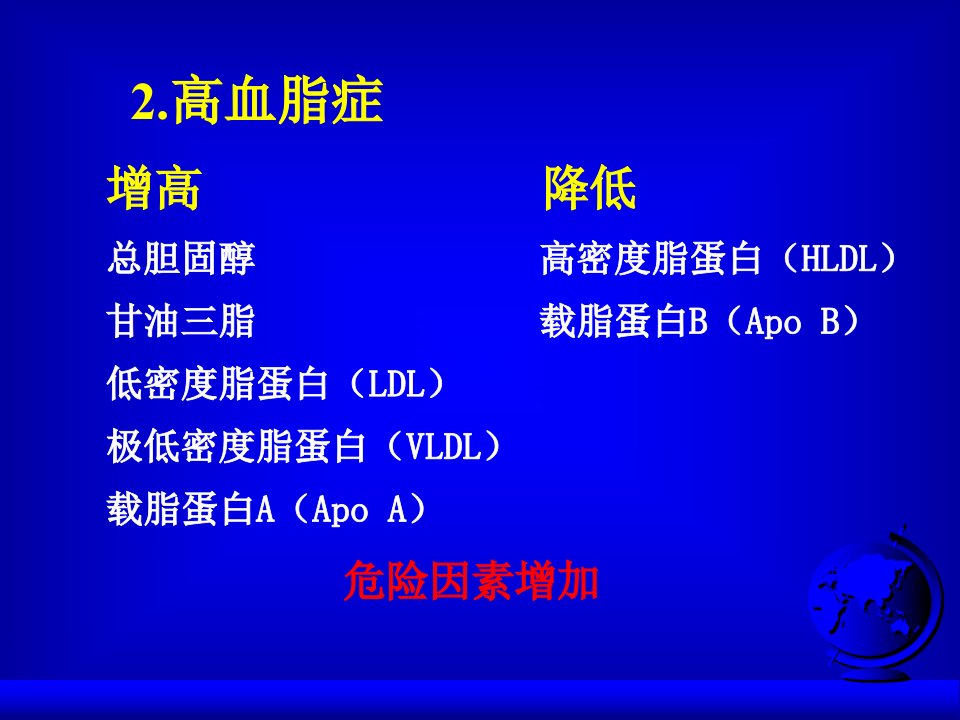 2.高血脂症

增高

总胆固醇

甘油三脂

低密度脂蛋白（LDL）

极低密度脂蛋白（VLDL）

载脂蛋白A（Apo A）

降低

高密度脂蛋白（HLDL）

载脂蛋白B（Apo B）

危险因素增加